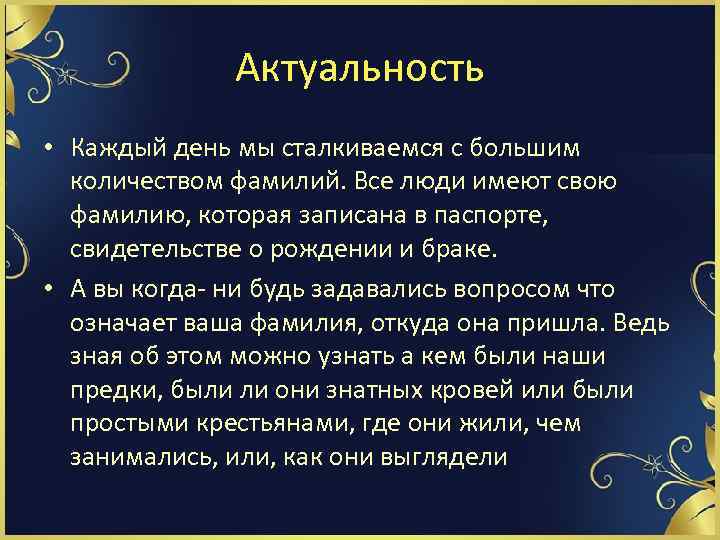 Актуальность

• Каждый день мы сталкиваемся с большим количеством фамилий. Все люди имеют свою фамилию, которая записана в паспорте, свидетельстве о рождении и браке.

• А вы когда- ни будь задавались вопросом что означает ваша фамилия, откуда она пришла. Ведь зная об этом можно узнать а кем были наши предки, были ли они знатных кровей или были простыми крестьянами, где они жили, чем занимались, или, как они выглядели